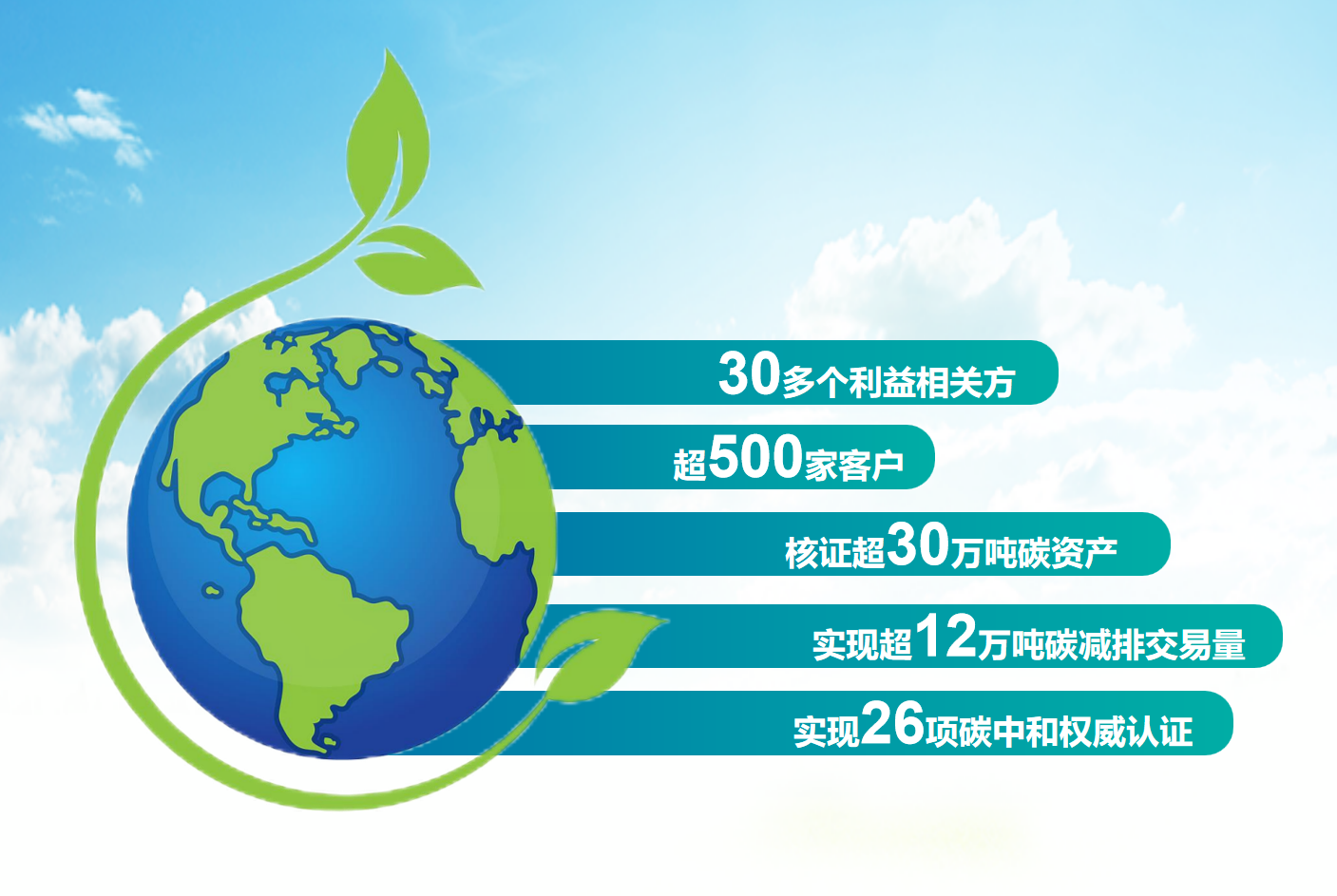 30多个利益相关方

超500家客户

核证超30万吨碳资产

实现超12万吨碳减排交易量

实现26项碳中和权威认证